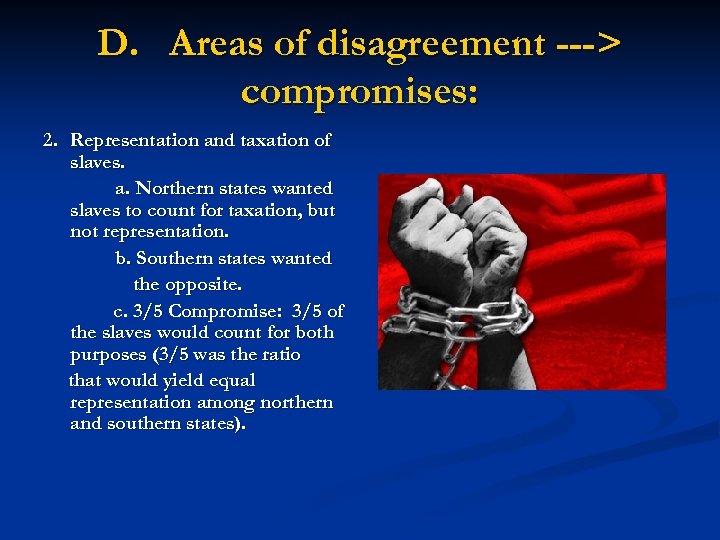 D. Areas of disagreement ---> compromises:

2. Representation and taxation of slaves.

a. Northern states wanted slaves to count for taxation, but not representation.

b. Southern states wanted the opposite.

c. 3/5 Compromise: 3/5 of the slaves would count for both purposes (3/5 was the ratio that would yield equal representation among northern and southern states).